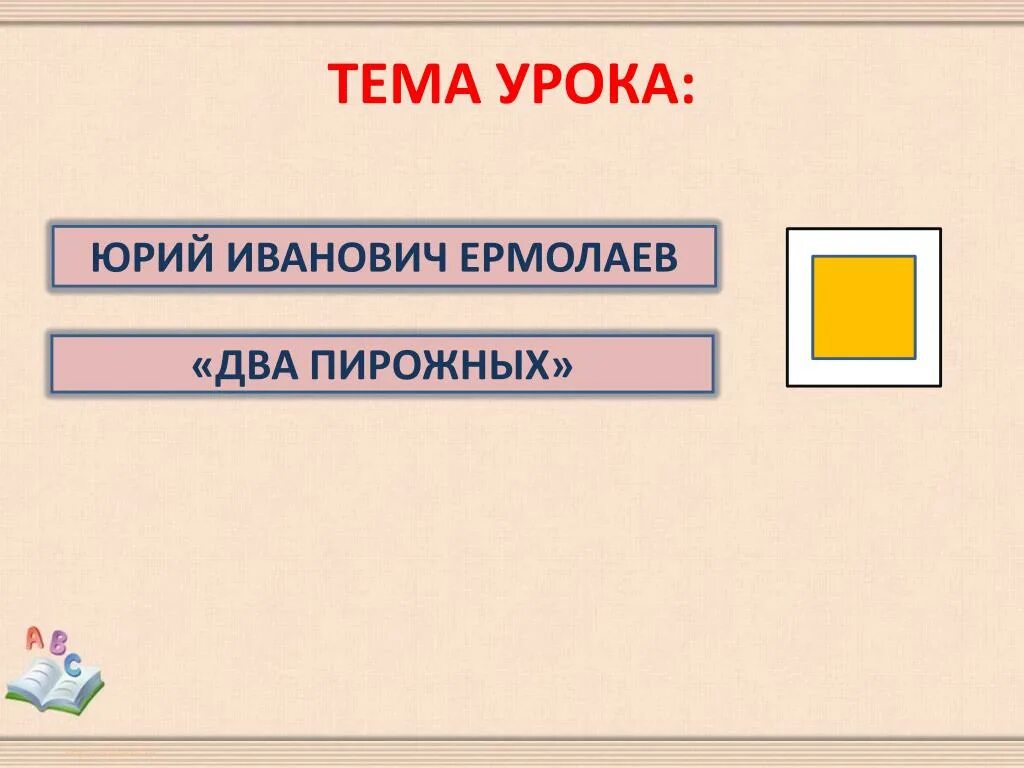 ТЕМА УРОКА:

ЮРИЙ ИВАНОВИЧ ЕРМОЛАЕВ

«ДВА ПИРОЖНЫХ»

A B C